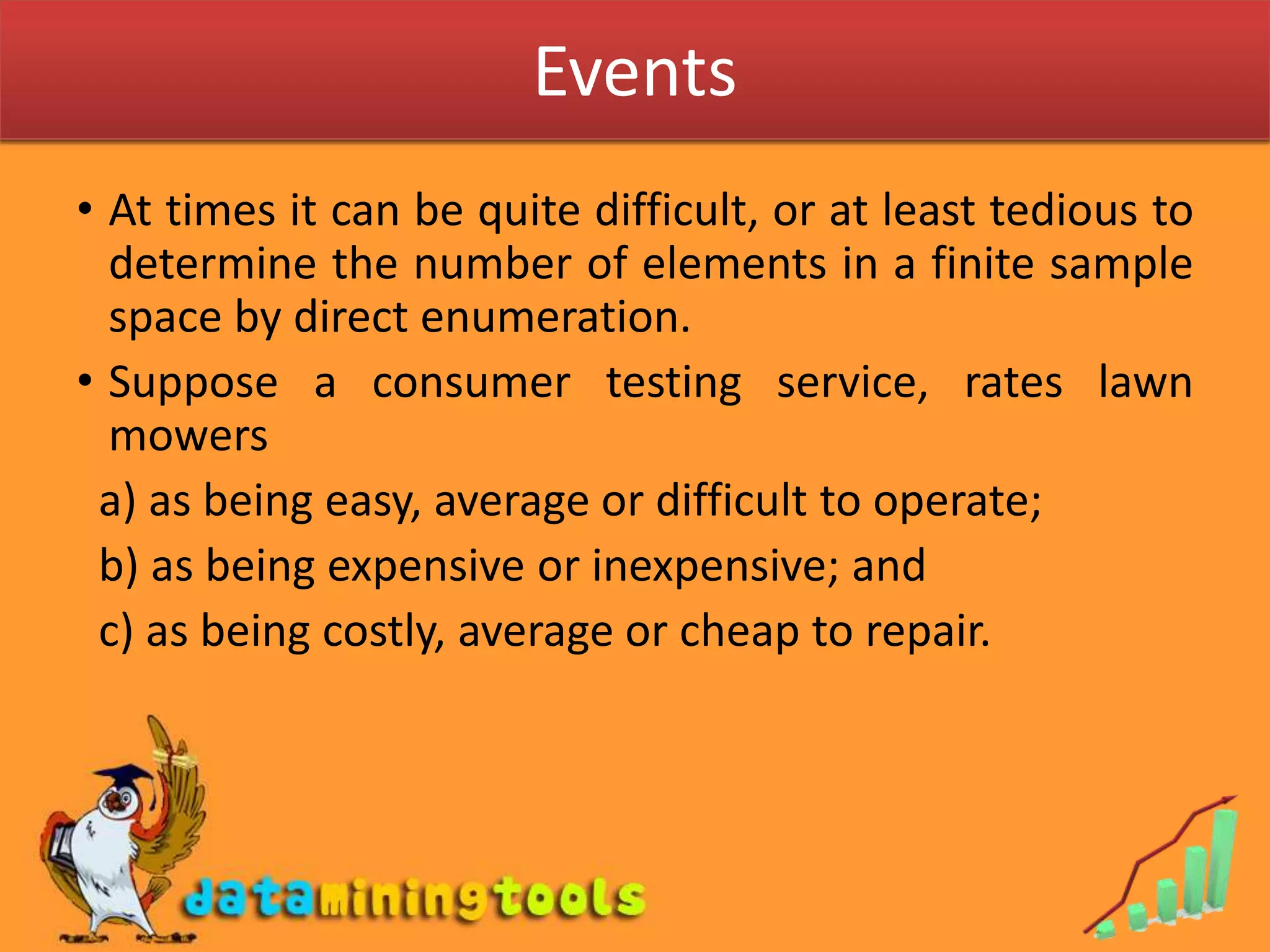 Events

• At times it can be quite difficult, or at least tedious to determine the number of elements in a finite sample space by direct enumeration.

• Suppose a consumer testing service, rates lawn mowers

a) as being easy, average or difficult to operate;

b) as being expensive or inexpensive; and

c) as being costly, average or cheap to repair.

dataminingtools